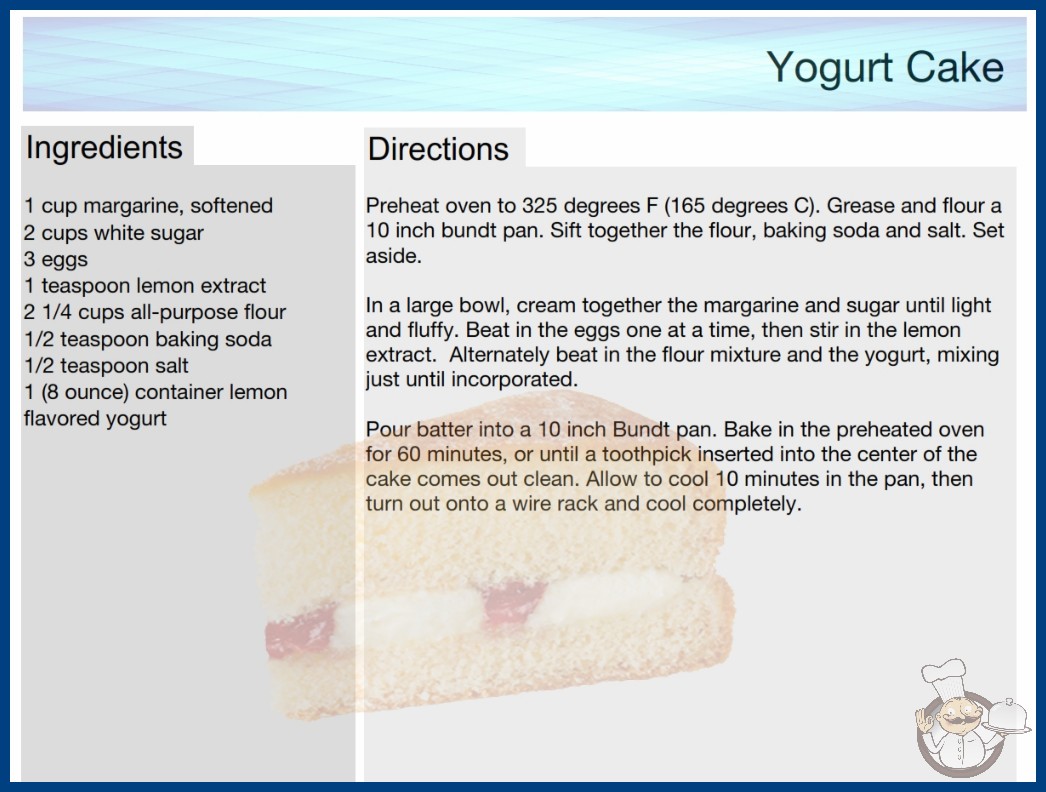 Yogurt Cake

Ingredients

1 cup margarine, softened
2 cups white sugar
3 eggs
1 teaspoon lemon extract
2 1/4 cups all-purpose flour
1/2 teaspoon baking soda
1/2 teaspoon salt
1 (8 ounce) container lemon flavored yogurt

Directions

Preheat oven to 325 degrees F (165 degrees C). Grease and flour a 10 inch bundt pan. Sift together the flour, baking soda and salt. Set aside.

In a large bowl, cream together the margarine and sugar until light and fluffy. Beat in the eggs one at a time, then stir in the lemon extract. Alternately beat in the flour mixture and the yogurt, mixing just until incorporated.

Pour batter into a 10 inch Bundt pan. Bake in the preheated oven for 60 minutes, or until a toothpick inserted into the center of the cake comes out clean. Allow to cool 10 minutes in the pan, then turn out onto a wire rack and cool completely.